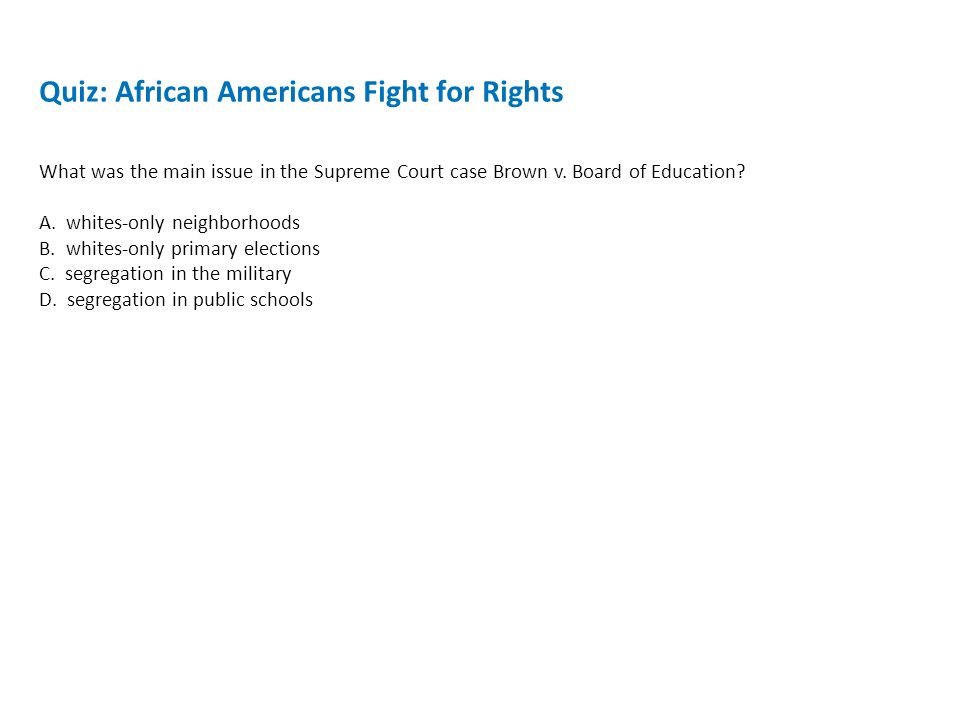 Quiz: African Americans Fight for Rights

What was the main issue in the Supreme Court case Brown v. Board of Education?

A. whites-only neighborhoods
B. whites-only primary elections
C. segregation in the military
D. segregation in public schools